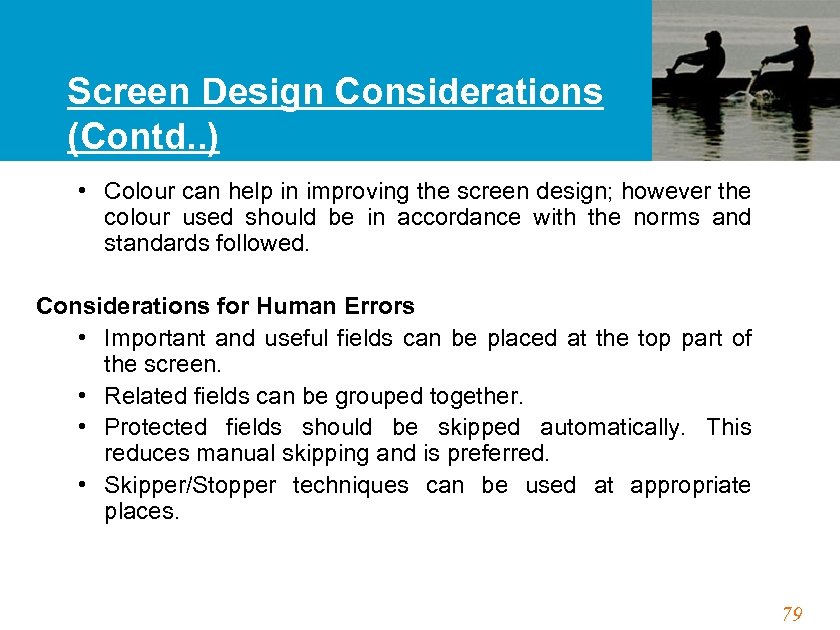 Screen Design Considerations (Contd..)

• Colour can help in improving the screen design; however the colour used should be in accordance with the norms and standards followed.

Considerations for Human Errors

• Important and useful fields can be placed at the top part of the screen.
• Related fields can be grouped together.
• Protected fields should be skipped automatically. This reduces manual skipping and is preferred.
• Skipper/Stopper techniques can be used at appropriate places.

79